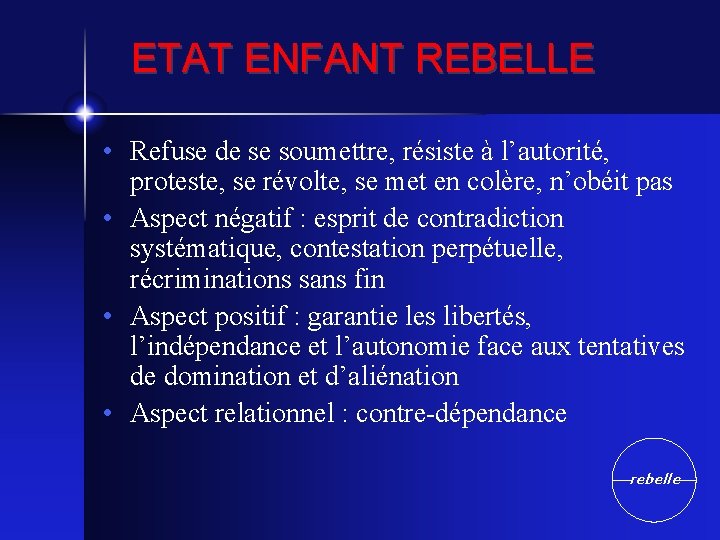 ETAT ENFANT REBELLE

• Refuse de se soumettre, résiste à l’autorité, proteste, se révolte, se met en colère, n’obéit pas
• Aspect négatif : esprit de contradiction systématique, contestation perpétuelle, récriminations sans fin
• Aspect positif : garantie les libertés, l’indépendance et l’autonomie face aux tentatives de domination et d’aliénation
• Aspect relationnel : contre-dépendance

rebelle